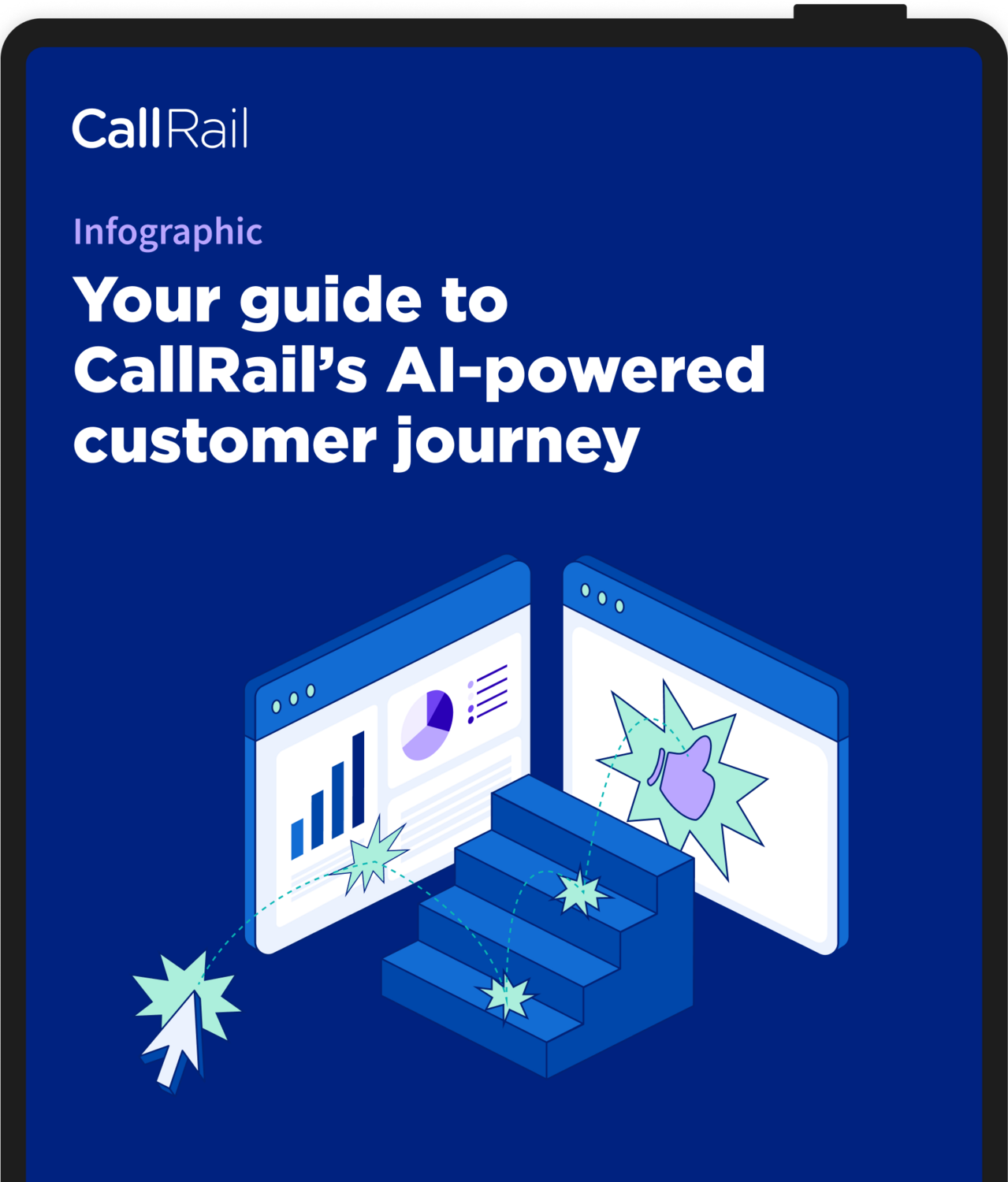 CallRail

Infographic

Your guide to CallRail's AI-powered customer journey